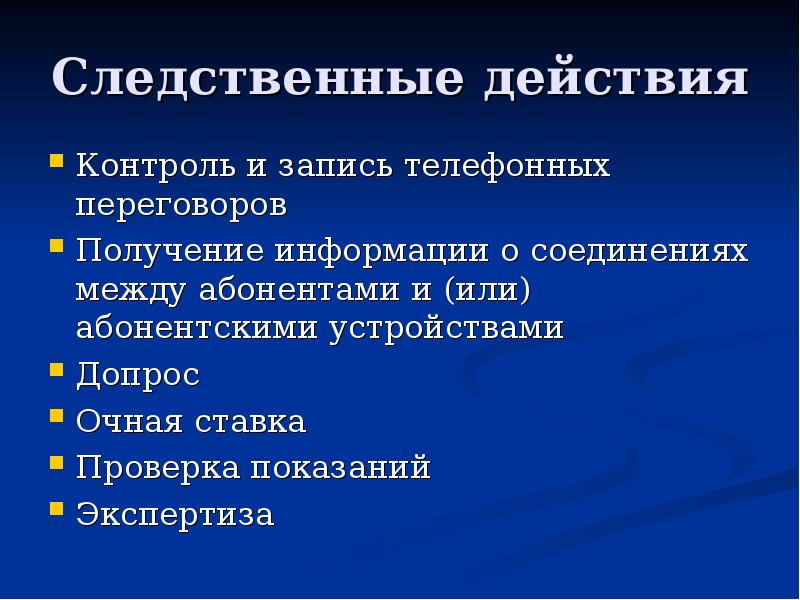 Следственные действия

- Контроль и запись телефонных переговоров
- Получение информации о соединениях между абонентами и (или) абонентскими устройствами
- Допрос
- Очная ставка
- Проверка показаний
- Экспертиза